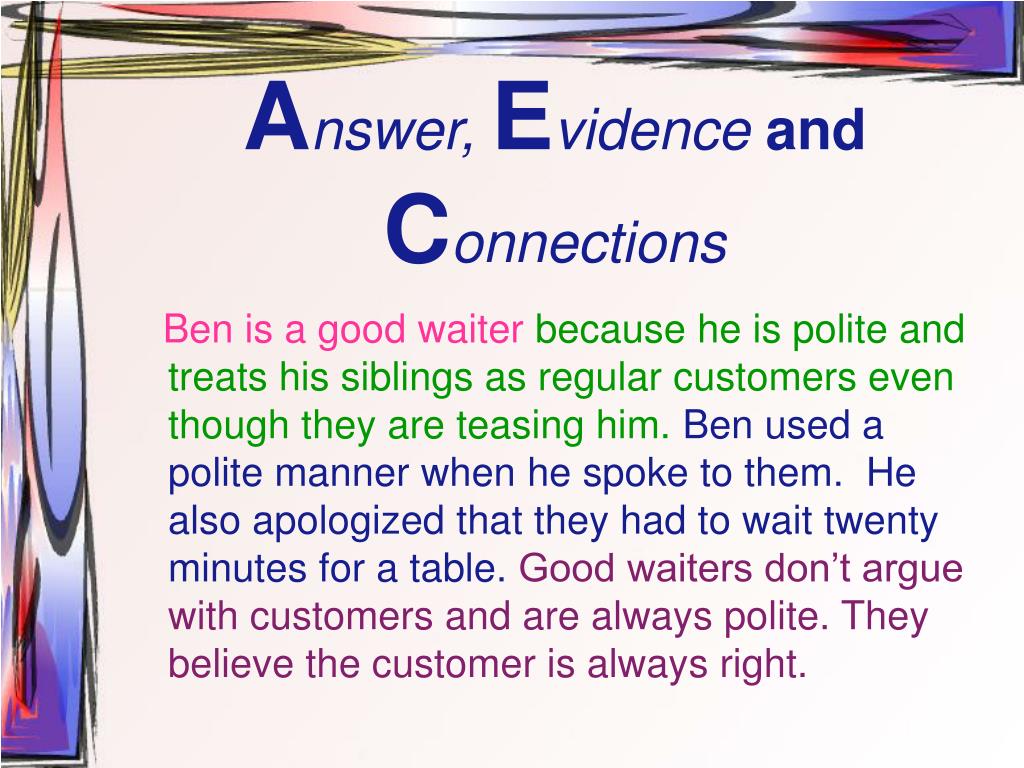 Answer, Evidence and Connections

Ben is a good waiter because he is polite and treats his siblings as regular customers even though they are teasing him. Ben used a polite manner when he spoke to them. He also apologized that they had to wait twenty minutes for a table. Good waiters don’t argue with customers and are always polite. They believe the customer is always right.